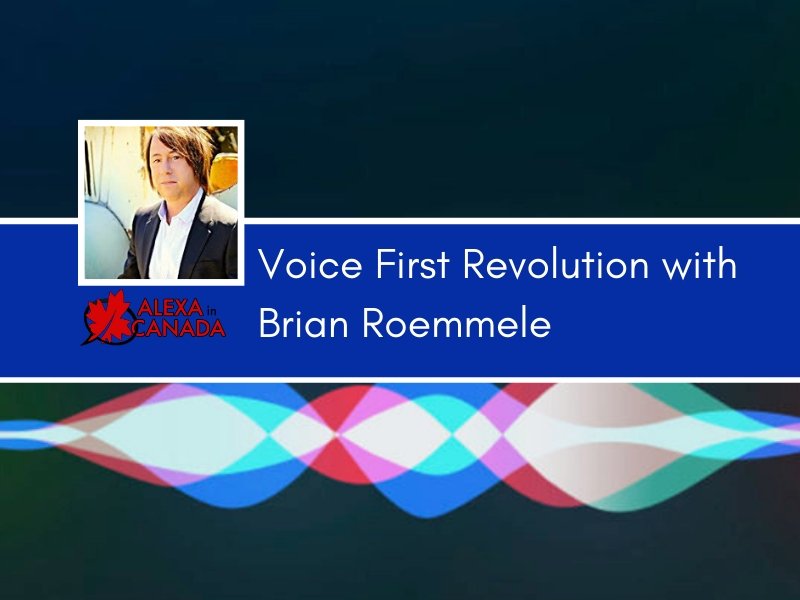 ALEXA in CANADA

Voice First Revolution with Brian Roemmele